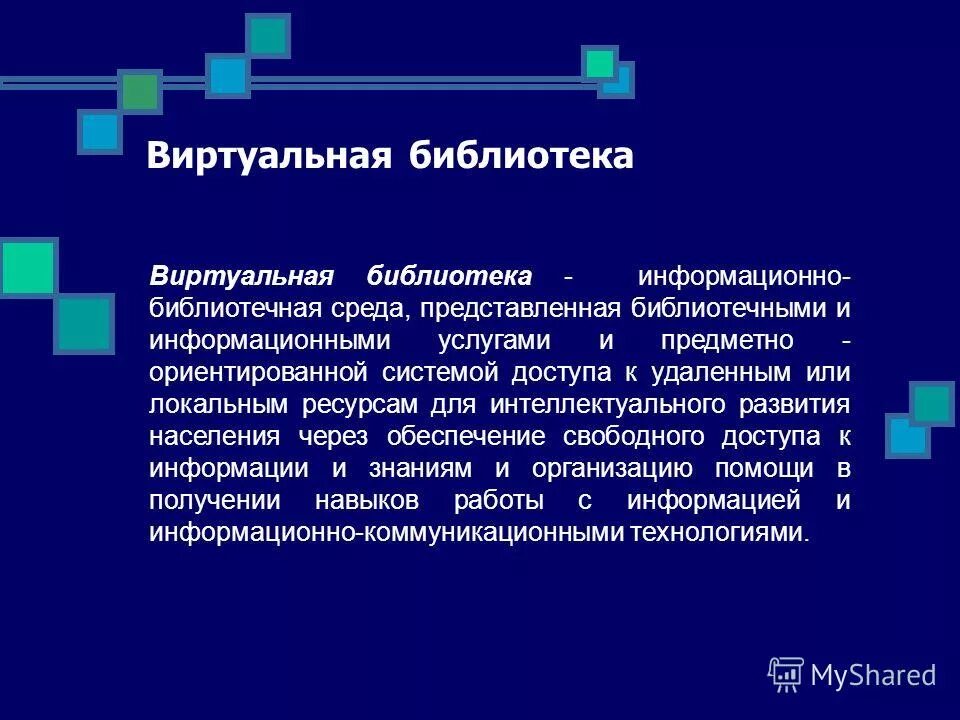 Виртуальная библиотека

Виртуальная библиотека - информационно-библиотечная среда, представленная библиотечными и информационными услугами и предметно - ориентированной системой доступа к удаленным или локальным ресурсам для интеллектуального развития населения через обеспечение свободного доступа к информации и знаниям и организацию помощи в получении навыков работы с информацией и информационно-коммуникационными технологиями.

MyShared